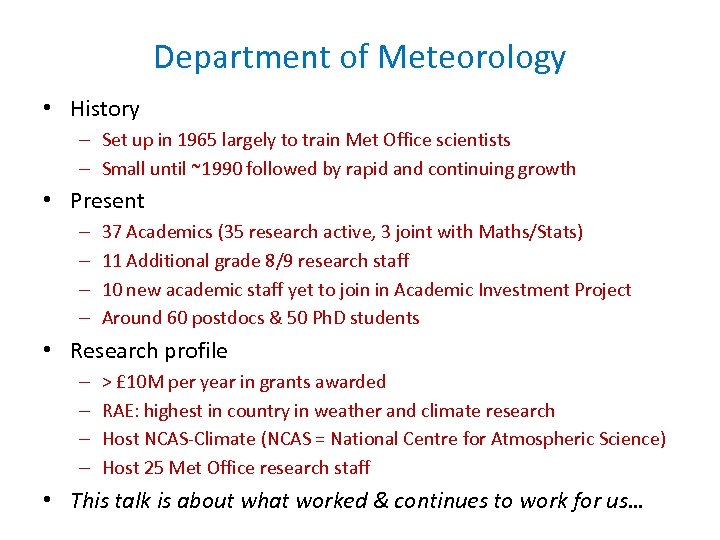 Department of Meteorology

• History
– Set up in 1965 largely to train Met Office scientists
– Small until ~1990 followed by rapid and continuing growth

• Present
– 37 Academics (35 research active, 3 joint with Maths/Stats)
– 11 Additional grade 8/9 research staff
– 10 new academic staff yet to join in Academic Investment Project
– Around 60 postdocs & 50 PhD students

• Research profile
– > £10M per year in grants awarded
– RAE: highest in country in weather and climate research
– Host NCAS-Climate (NCAS = National Centre for Atmospheric Science)
– Host 25 Met Office research staff

• This talk is about what worked & continues to work for us…